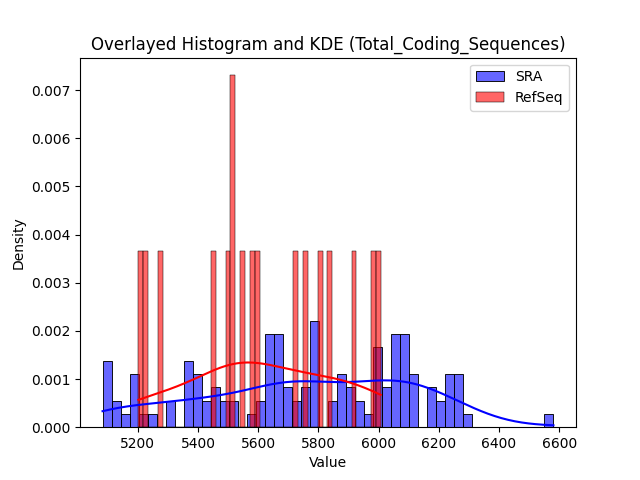 Overlayed Histogram and KDE (Total_Coding_Sequences)

SRA
RefSeq

Density

0.007
0.006
0.005
0.004
0.003
0.002
0.001
0.000

5200 5400 5600 5800 6000 6200 6400 6600

Value